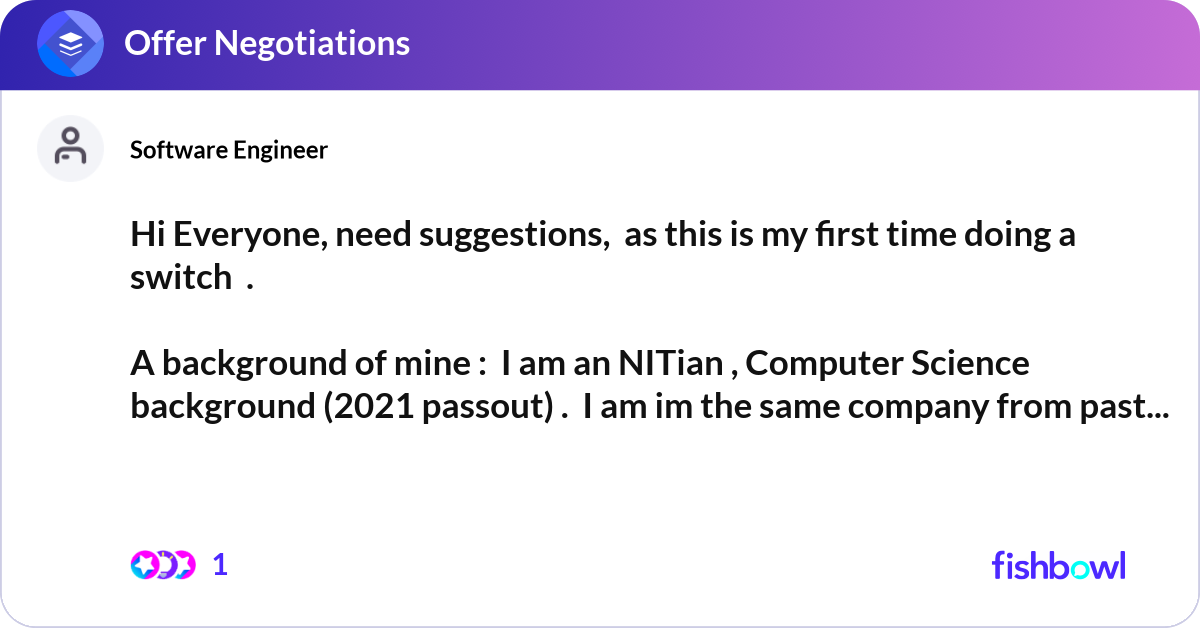 Offer Negotiations

Software Engineer

Hi Everyone, need suggestions, as this is my first time doing a switch .

A background of mine : I am an NITian , Computer Science background (2021 passout) . I am im the same company from past...

1

fishbowl